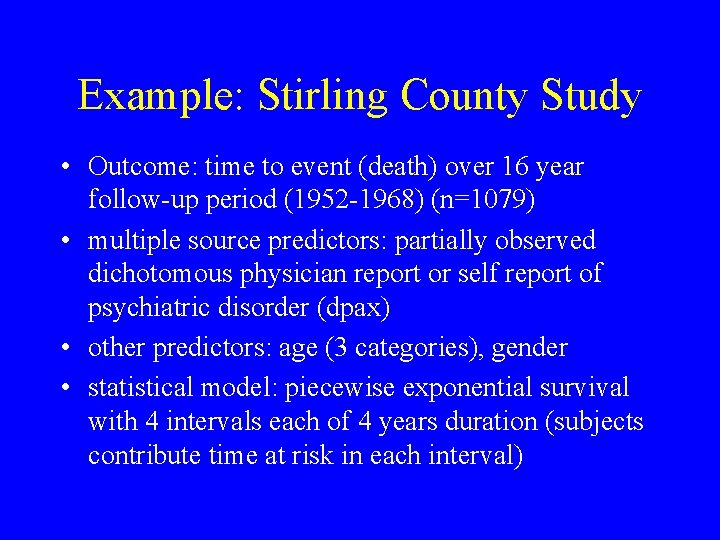 Example: Stirling County Study

• Outcome: time to event (death) over 16 year follow-up period (1952-1968) (n=1079)

• multiple source predictors: partially observed dichotomous physician report or self report of psychiatric disorder (dpax)

• other predictors: age (3 categories), gender

• statistical model: piecewise exponential survival with 4 intervals each of 4 years duration (subjects contribute time at risk in each interval)